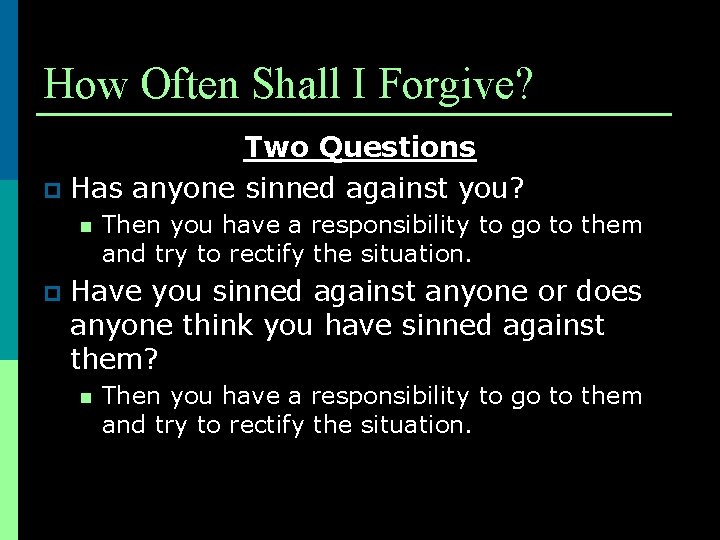 How Often Shall I Forgive?

Two Questions

Has anyone sinned against you?

Then you have a responsibility to go to them and try to rectify the situation.

Have you sinned against anyone or does anyone think you have sinned against them?

Then you have a responsibility to go to them and try to rectify the situation.